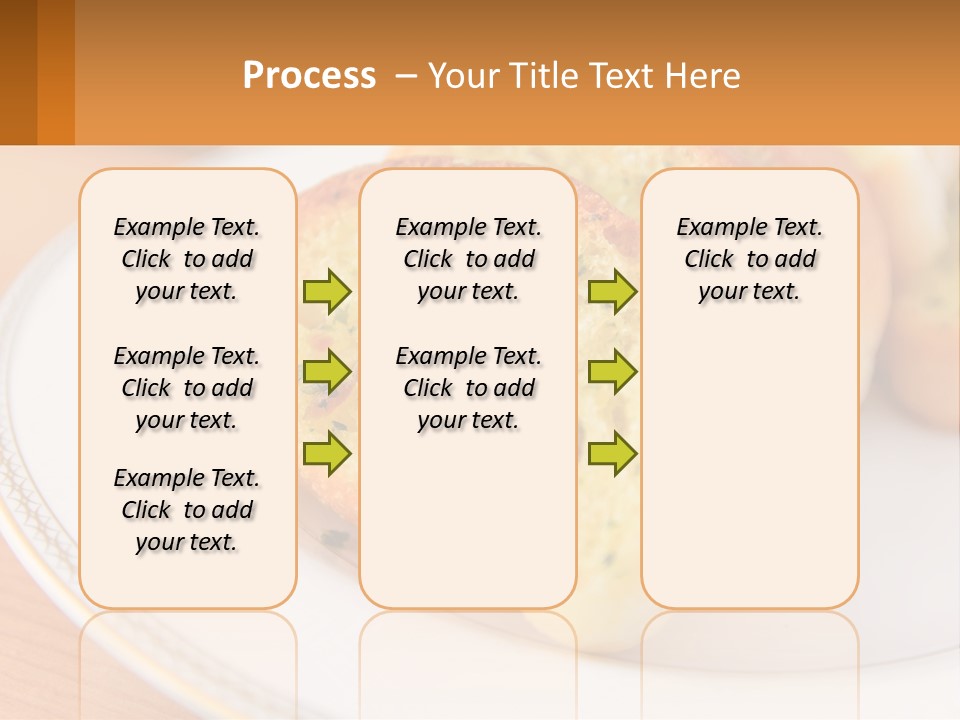 Process – Your Title Text Here

Example Text. Click to add your text.

Example Text. Click to add your text.

Example Text. Click to add your text.

Example Text. Click to add your text.

Example Text. Click to add your text.

Example Text. Click to add your text.